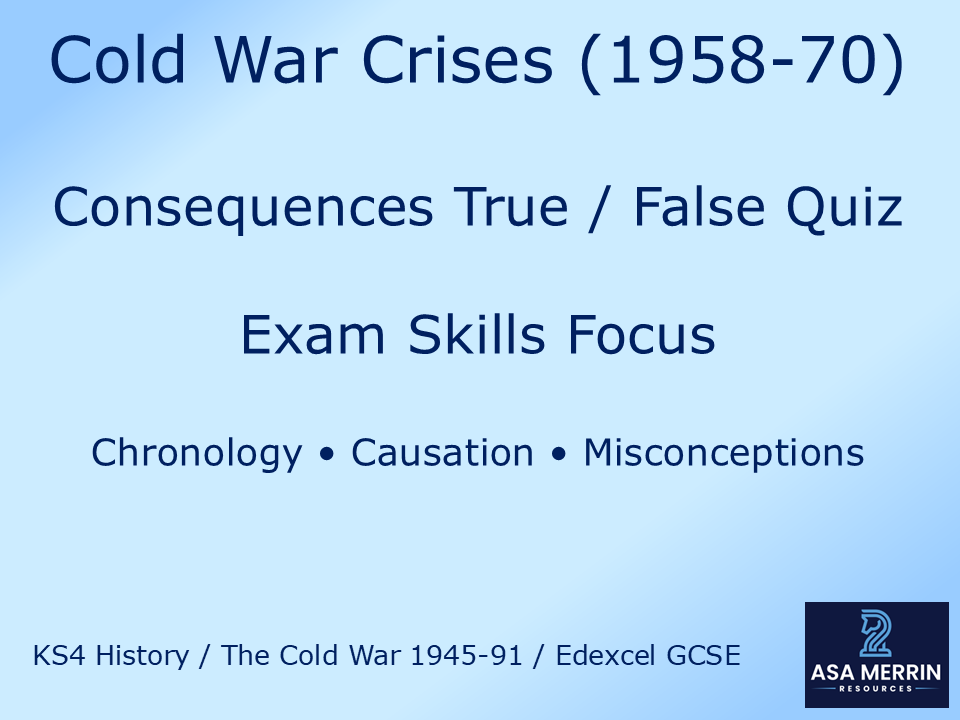 Cold War Crises (1958-70)

Consequences True / False Quiz

Exam Skills Focus

Chronology • Causation • Misconceptions

KS4 History / The Cold War 1945-91 / Edexcel GCSE

ASA MERRIN
RESOURCES